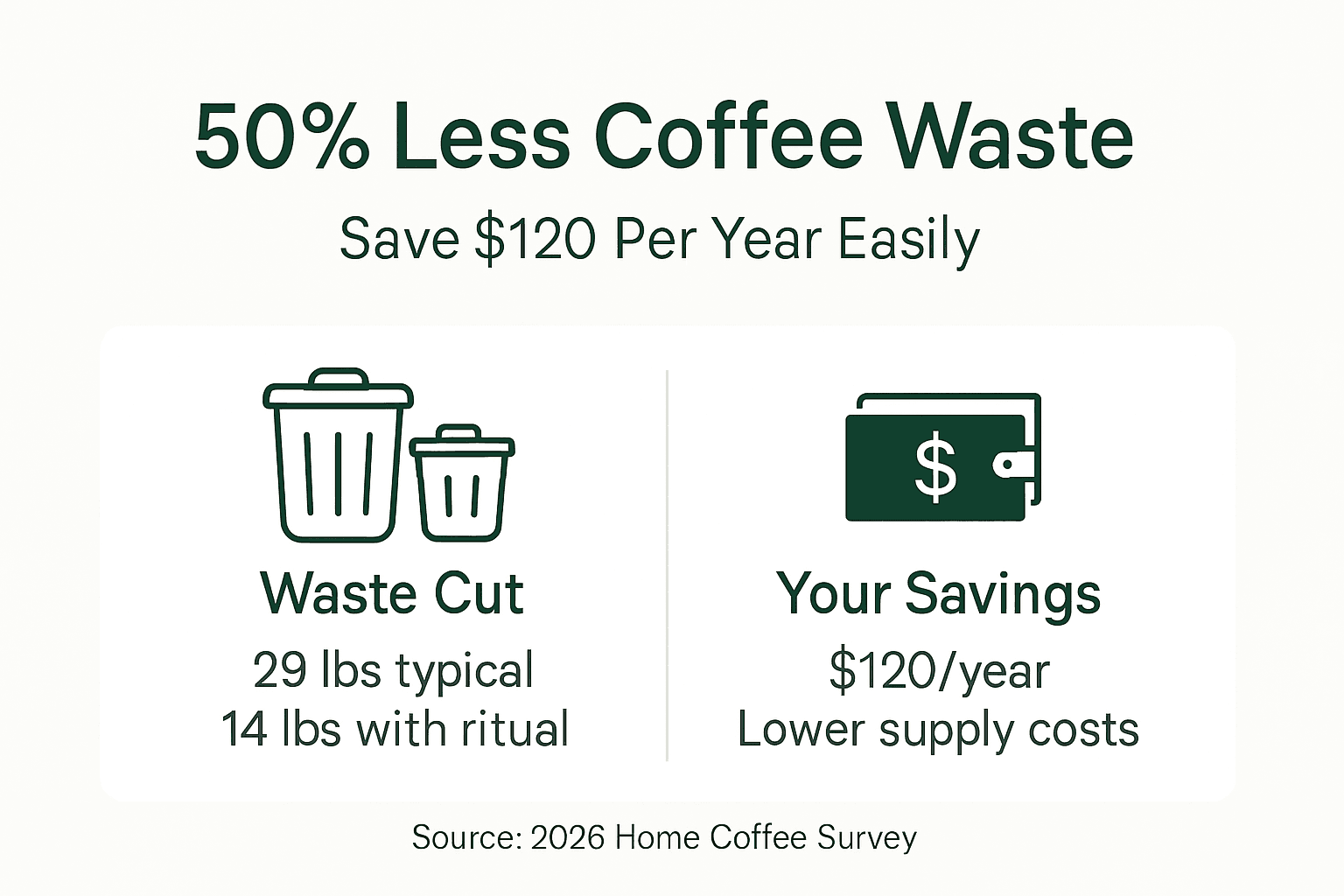 50% Less Coffee Waste

Save \$120 Per Year Easily

Waste Cut

29 lbs typical
14 lbs with ritual

\$

Your Savings

\$120/year
Lower supply costs

Source: 2026 Home Coffee Survey